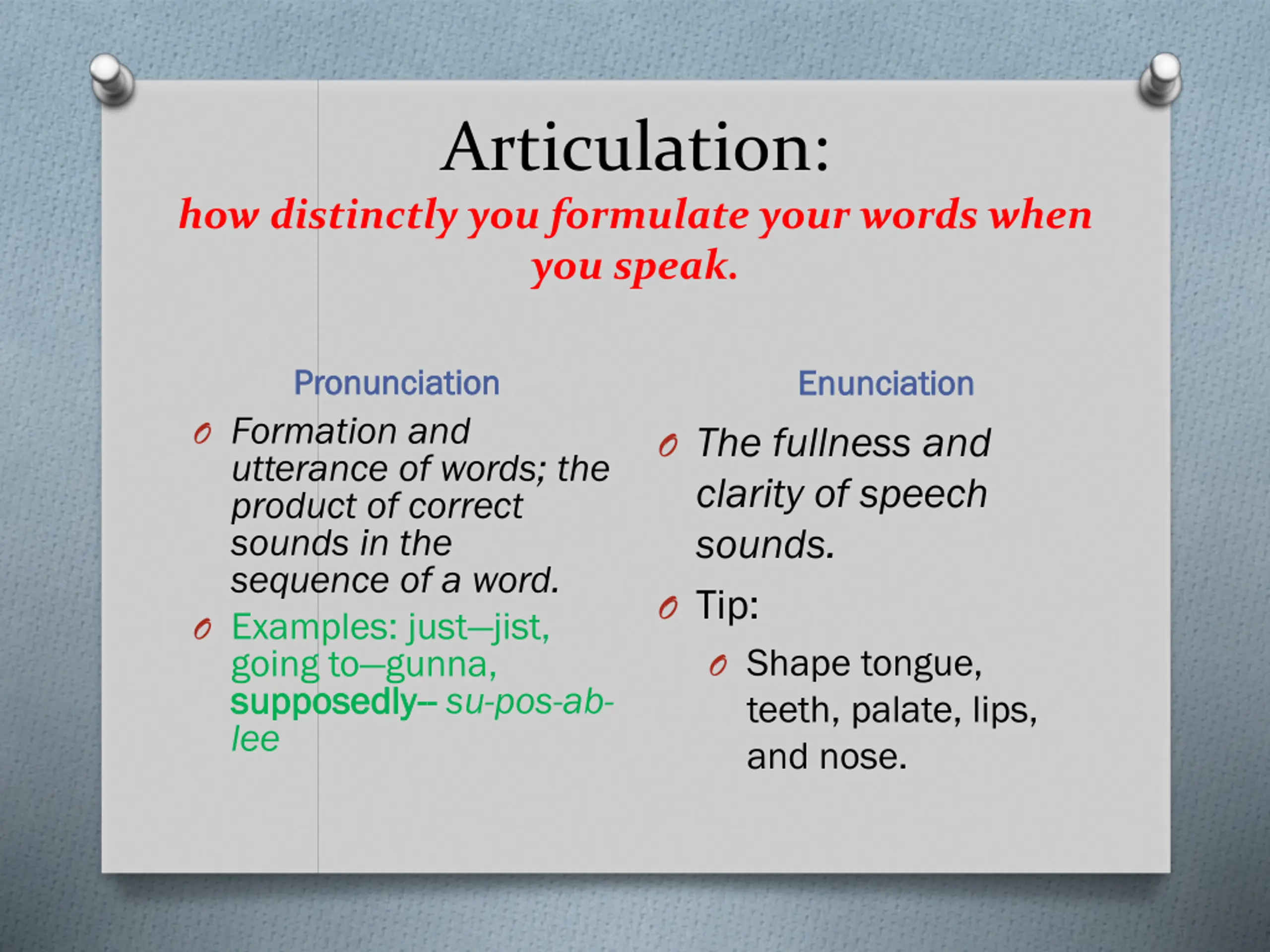 Articulation:
how distinctly you formulate your words when you speak.

Pronunciation

Formation and utterance of words; the product of correct sounds in the sequence of a word.

Examples: just—jist, going to—gunna, supposedly-- su-pos-ab-lee

Enunciation

The fullness and clarity of speech sounds.

Tip:

Shape tongue, teeth, palate, lips, and nose.